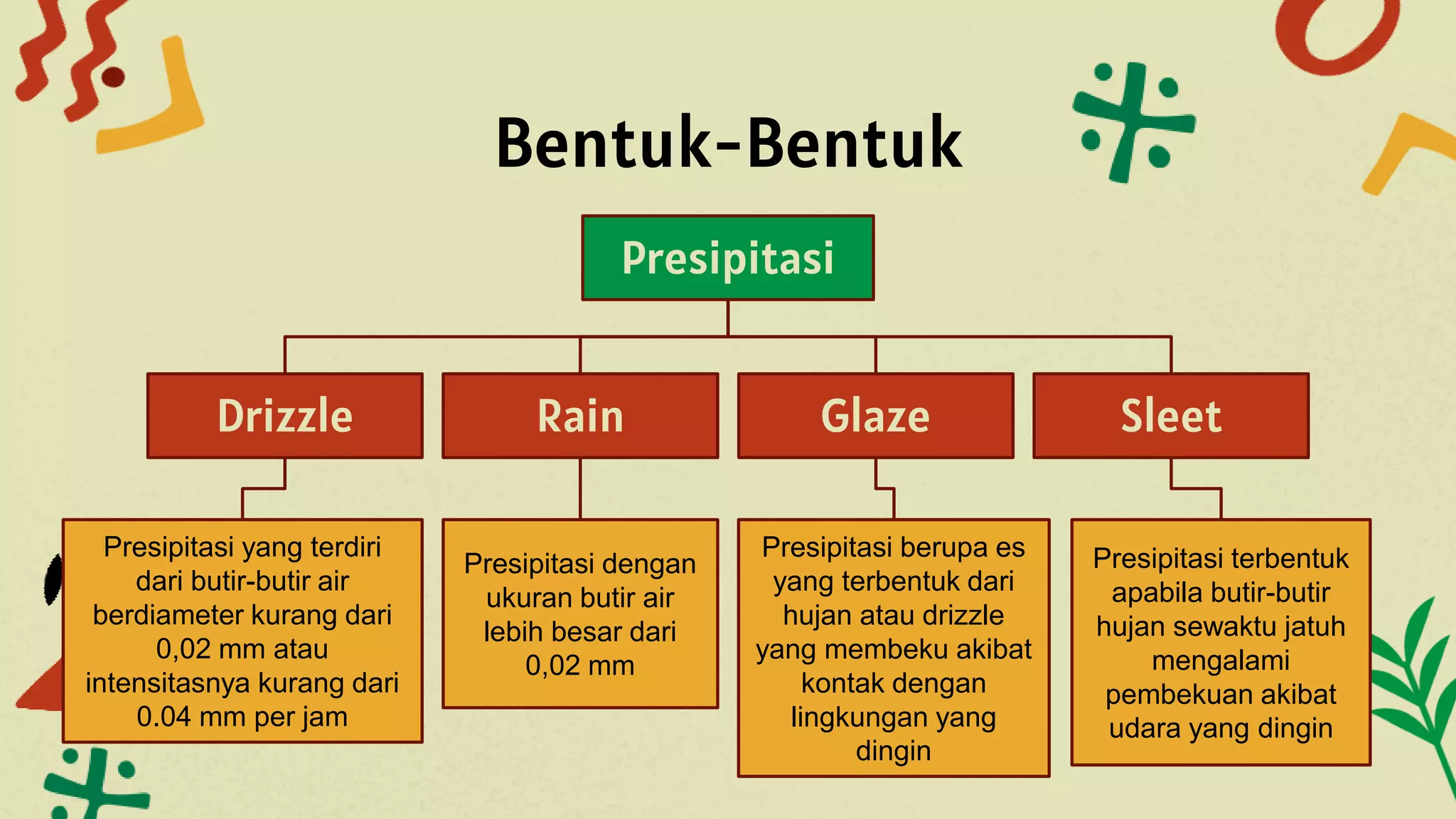 Bentuk-Bentuk

Presipitasi

Drizzle

Rain

Glaze

Sleet

Presipitasi yang terdiri dari butir-butir air berdiameter kurang dari 0,02 mm atau intensitasnya kurang dari 0.04 mm per jam

Presipitasi dengan ukuran butir air lebih besar dari 0,02 mm

Presipitasi berupa es yang terbentuk dari hujan atau drizzle yang membeku akibat kontak dengan lingkungan yang dingin

Presipitasi terbentuk apabila butir-butir hujan sewaktu jatuh mengalami pembekuan akibat udara yang dingin